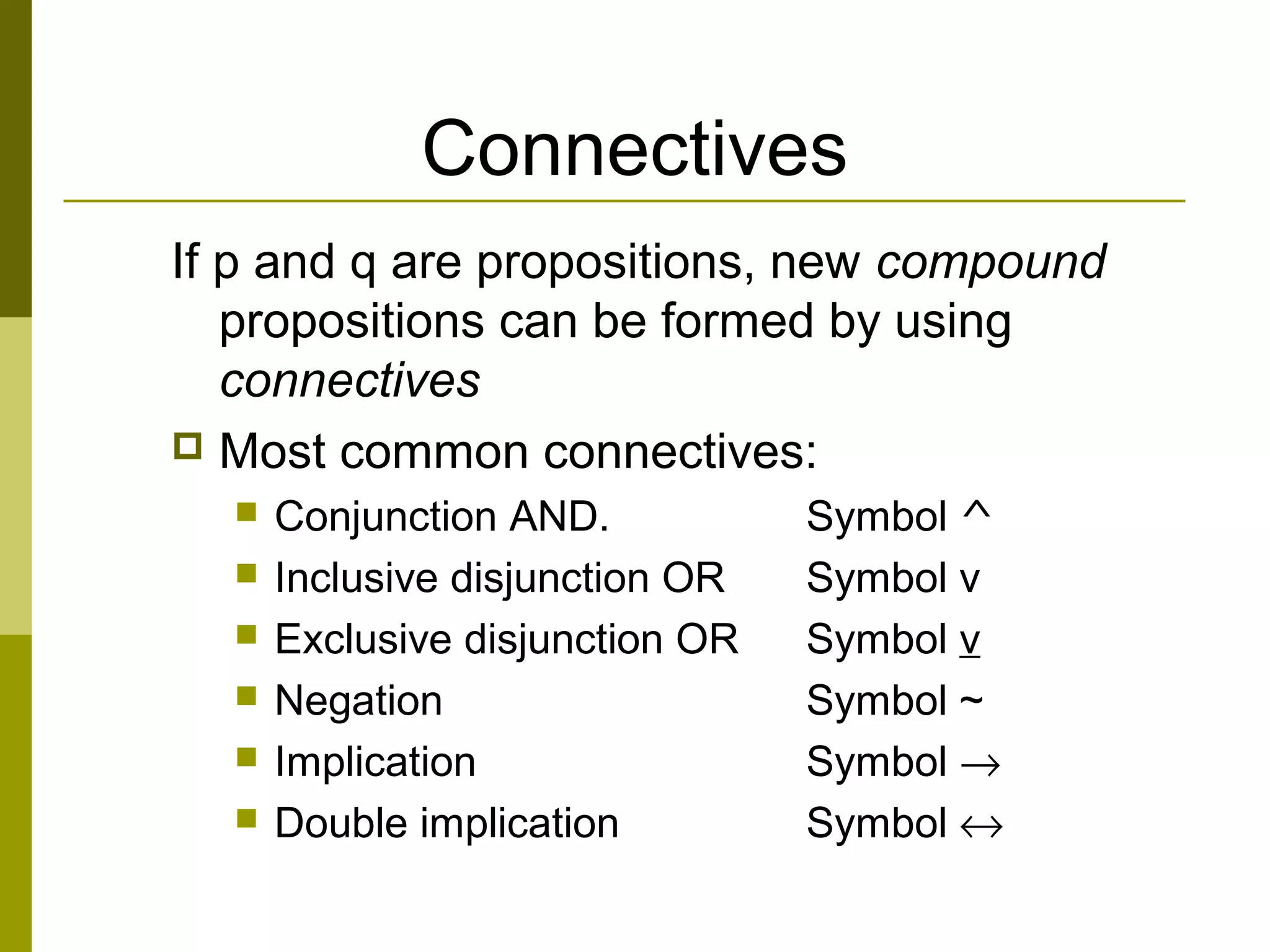 Connectives

If p and q are propositions, new compound propositions can be formed by using connectives

Most common connectives:

Conjunction AND. Symbol ^
Inclusive disjunction OR Symbol v
Exclusive disjunction OR Symbol $\underline{v}$
Negation Symbol ~
Implication Symbol $\rightarrow$
Double implication Symbol $\leftrightarrow$